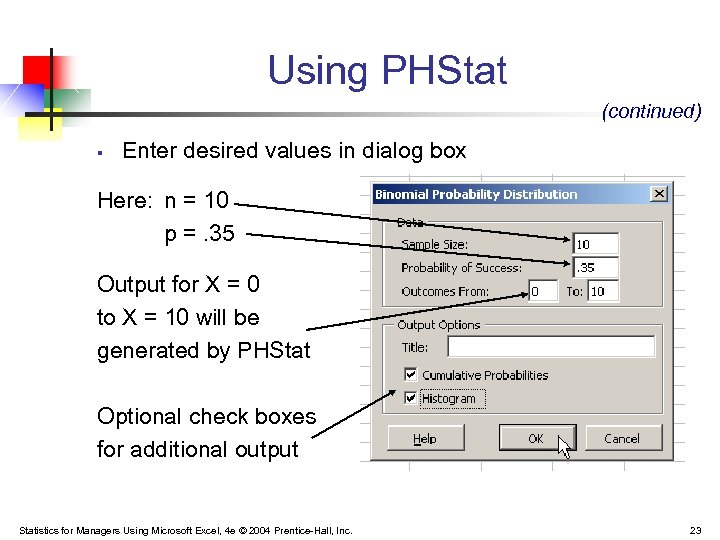 Using PHStat

(continued)

▪ Enter desired values in dialog box

Here: n = 10

p = .35

Output for X = 0 to X = 10 will be generated by PHStat

Optional check boxes for additional output

Binomial Probability Distribution

Data

Sample Size: 10

Probability of Success: .35

Outcomes From: 0 To: 10

Output Options

Title:

Cumulative Probabilities

Histogram

Help

OK

Cancel

Statistics for Managers Using Microsoft Excel, 4e © 2004 Prentice-Hall, Inc.

23